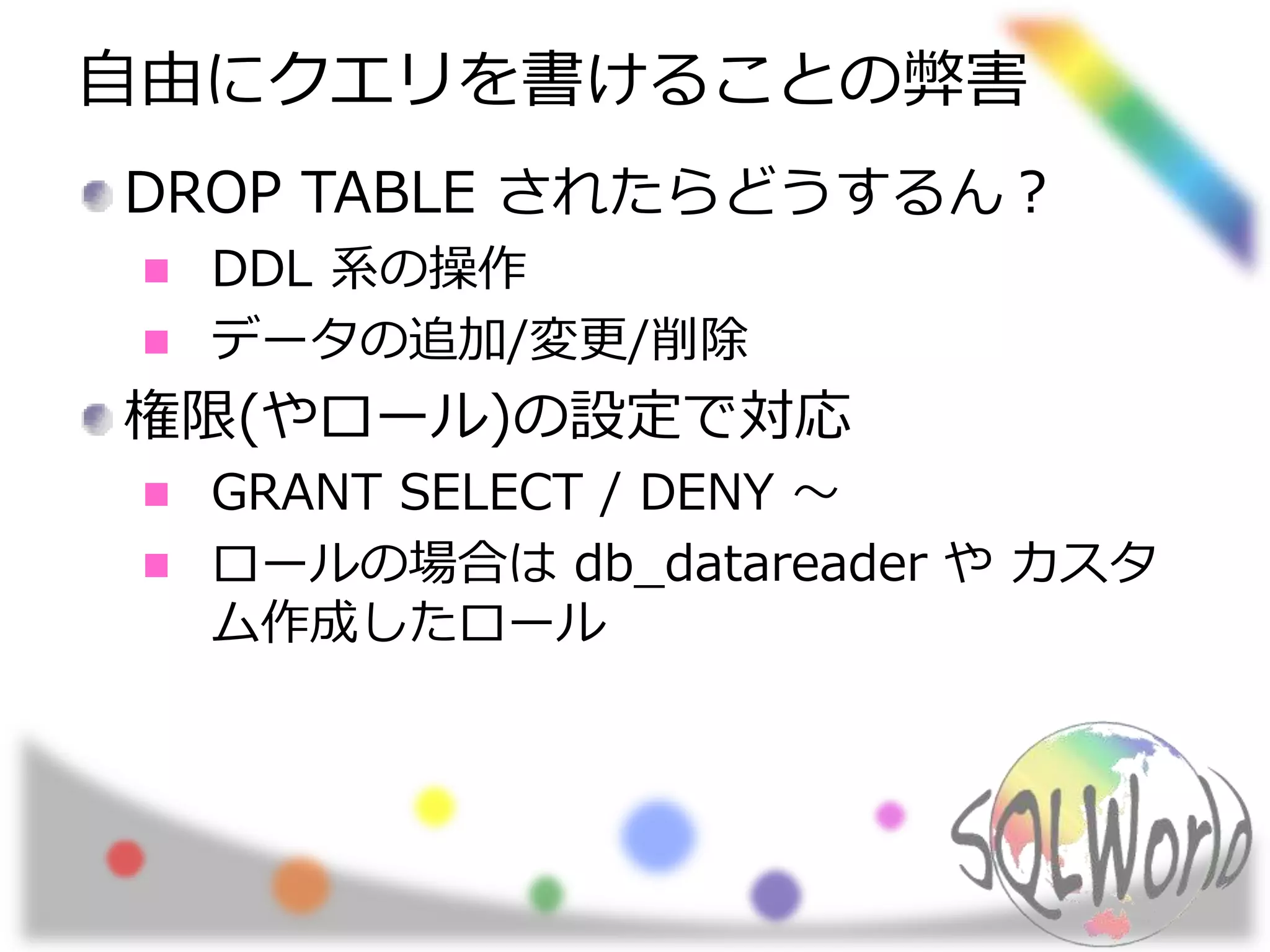 自由にクエリを書けることの弊害

DROP TABLE されたらどうするん？

DDL 系の操作

データの追加/変更/削除

権限(やロール)の設定で対応

GRANT SELECT / DENY ～

ロールの場合は db_datareader や カスタム作成したロール

SQLWorld